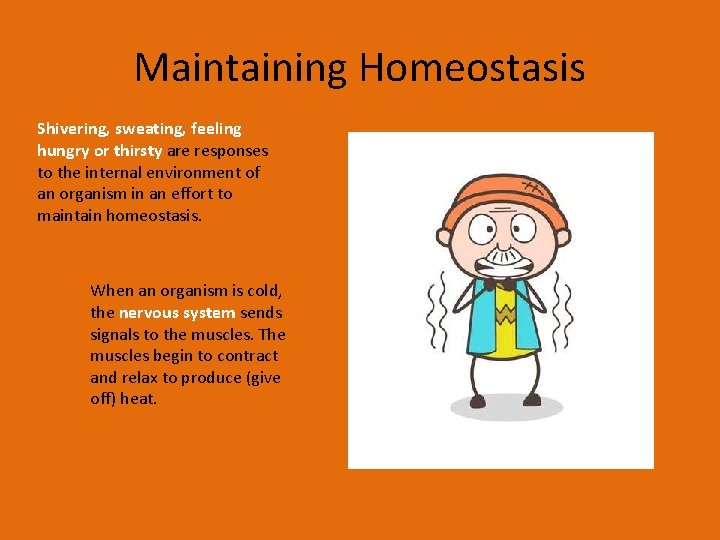 Maintaining Homeostasis

Shivering, sweating, feeling hungry or thirsty are responses to the internal environment of an organism in an effort to maintain homeostasis.

When an organism is cold, the nervous system sends signals to the muscles. The muscles begin to contract and relax to produce (give off) heat.